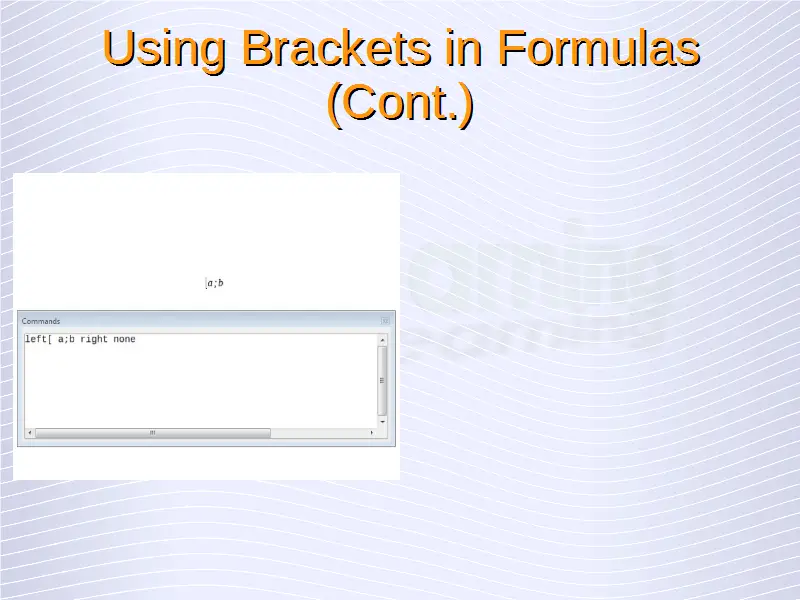 Using Brackets in Formulas (Cont.)

$[a;b$

Commands

left[ a;b right none